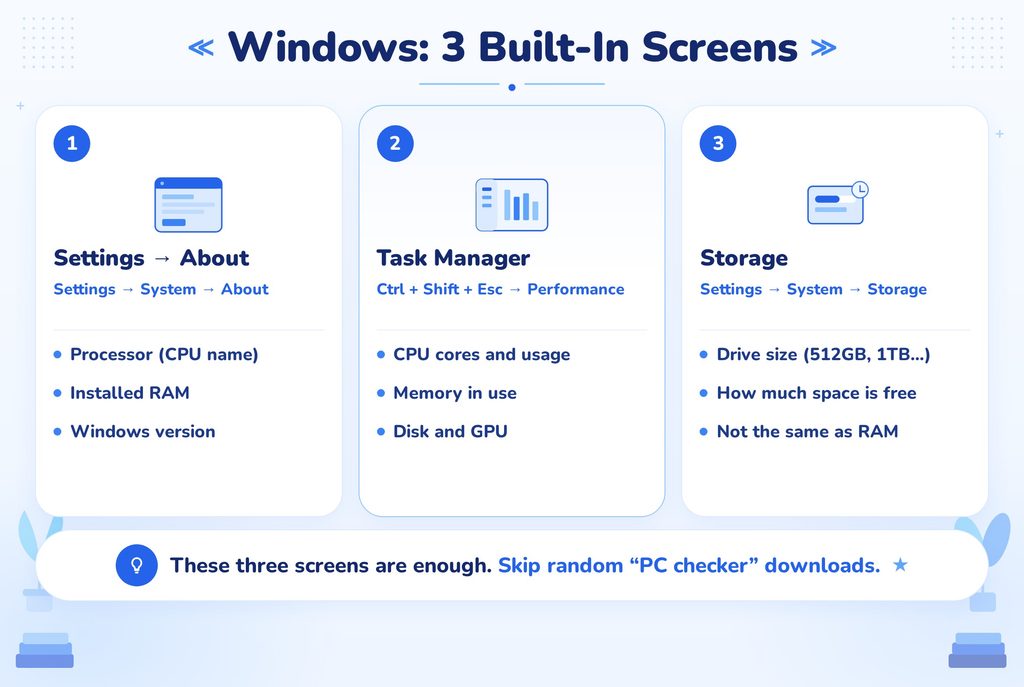 ≪ Windows: 3 Built-In Screens ≫

1

Settings → About

Settings → System → About

• Processor (CPU name)
• Installed RAM
• Windows version

2

Task Manager

Ctrl + Shift + Esc → Performance

• CPU cores and usage
• Memory in use
• Disk and GPU

3

Storage

Settings → System → Storage

• Drive size (512GB, 1TB...)
• How much space is free
• Not the same as RAM

These three screens are enough. Skip random “PC checker” downloads. ★